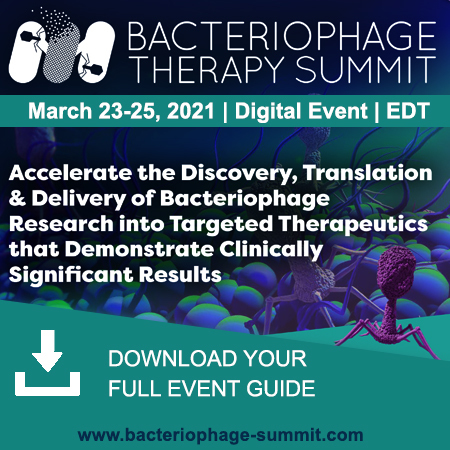 BACTERIOPHAGE THERAPY SUMMIT

March 23-25, 2021 | Digital Event | EDT

Accelerate the Discovery, Translation & Delivery of Bacteriophage Research into Targeted Therapeutics that Demonstrate Clinically Significant Results

DOWNLOAD YOUR FULL EVENT GUIDE

www.bacteriophage-summit.com